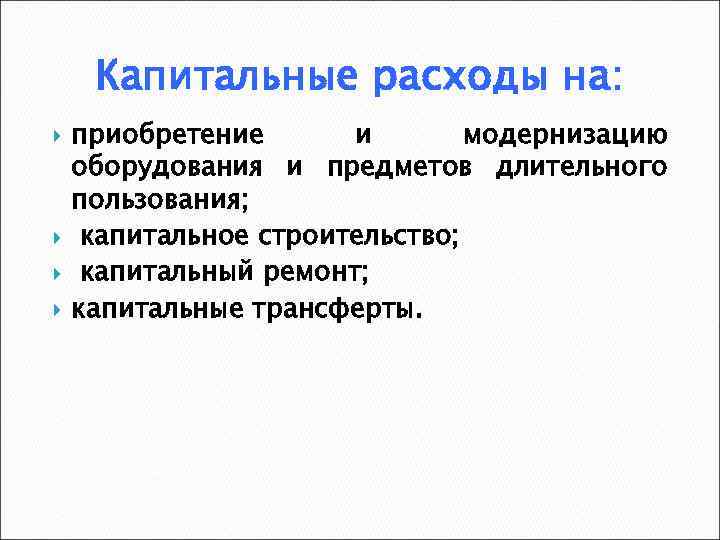 Капитальные расходы на:

приобретение и модернизацию оборудования и предметов длительного пользования;

капитальное строительство;

капитальный ремонт;

капитальные трансферты.